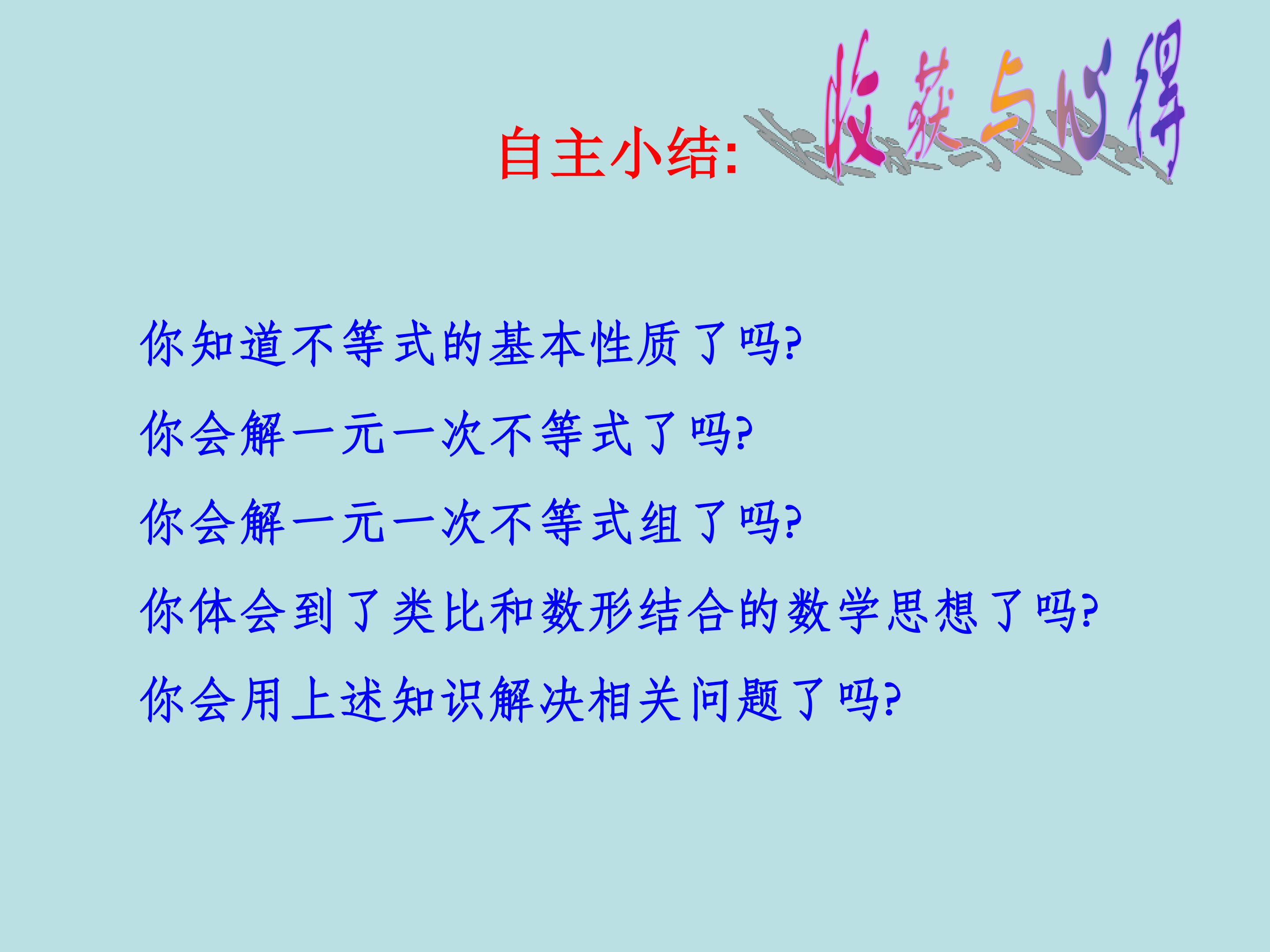 自主小结: 收获与心得

你知道不等式的基本性质了吗?

你会解一元一次不等式了吗?

你会解一元一次不等式组了吗?

你体会到了类比和数形结合的数学思想了吗?

你会用上述知识解决相关问题了吗?